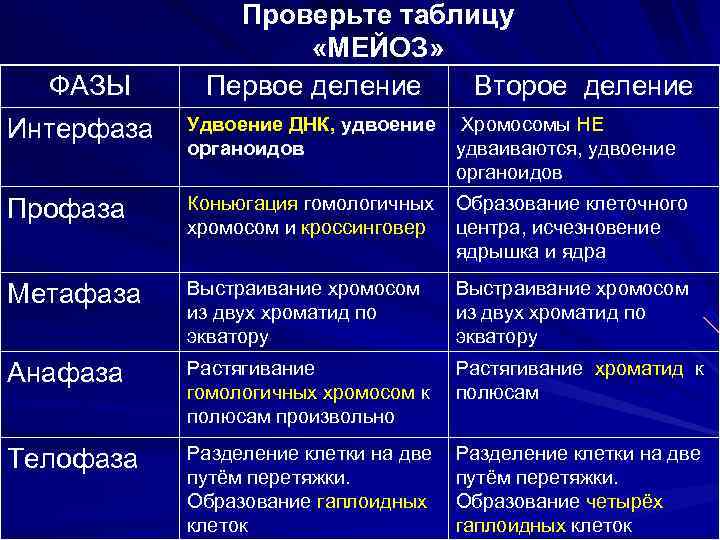 Проверьте таблицу «МЕЙОЗ»

| ФАЗЫ | Первое деление | Второе деление |
|---|---|---|
| Интерфаза | Удвоение ДНК, удвоение органоидов | Хромосомы НЕ удваиваются, удвоение органоидов |
| Профаза | Коньюгация гомологичных хромосом и кроссинговер | Образование клеточного центра, исчезновение ядрышка и ядра |
| Метафаза | Выстраивание хромосом из двух хроматид по экватору | Выстраивание хромосом из двух хроматид по экватору |
| Анафаза | Растягивание гомологичных хромосом к полюсам произвольно | Растягивание хроматид к полюсам |
| Телофаза | Разделение клетки на две путём перетяжки. Образование гаплоидных клеток | Разделение клетки на две путём перетяжки. Образование четырёх гаплоидных клеток |